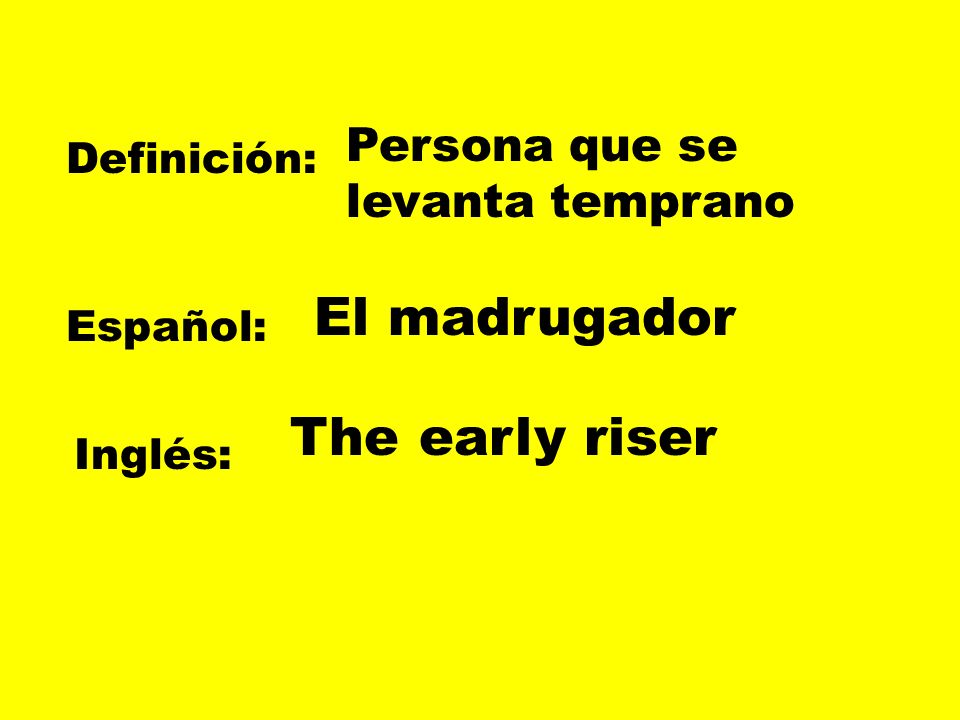 Definición: Persona que se levanta temprano

Español: El madrugador

Inglés: The early riser